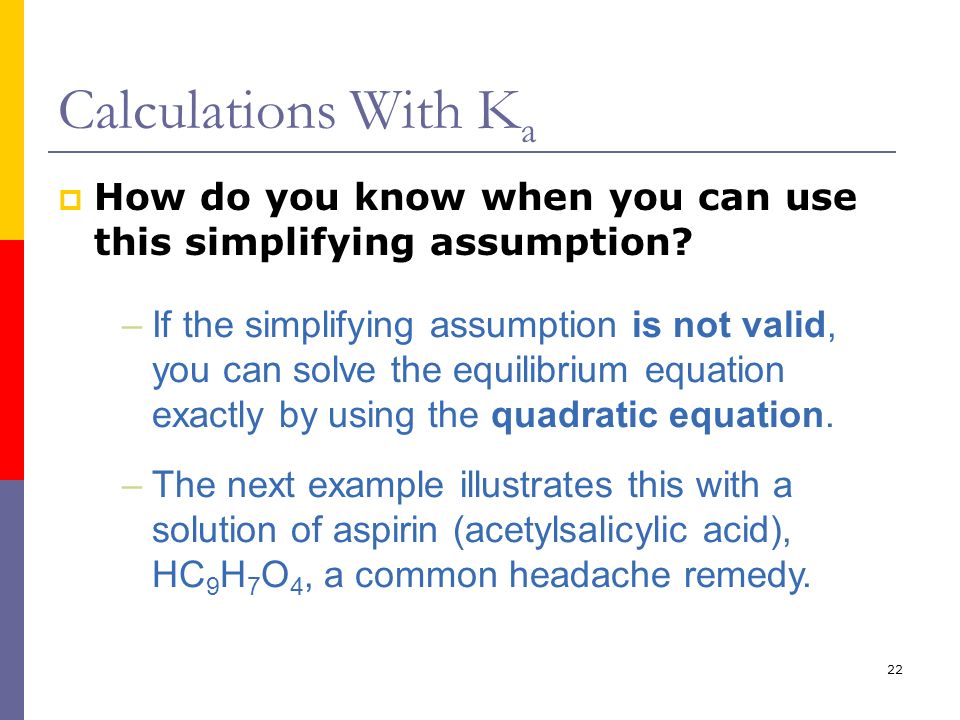 Calculations With $K_a$

How do you know when you can use this simplifying assumption?

– If the simplifying assumption is not valid, you can solve the equilibrium equation exactly by using the quadratic equation.

– The next example illustrates this with a solution of aspirin (acetylsalicylic acid), $HC_9H_7O_4$, a common headache remedy.

22